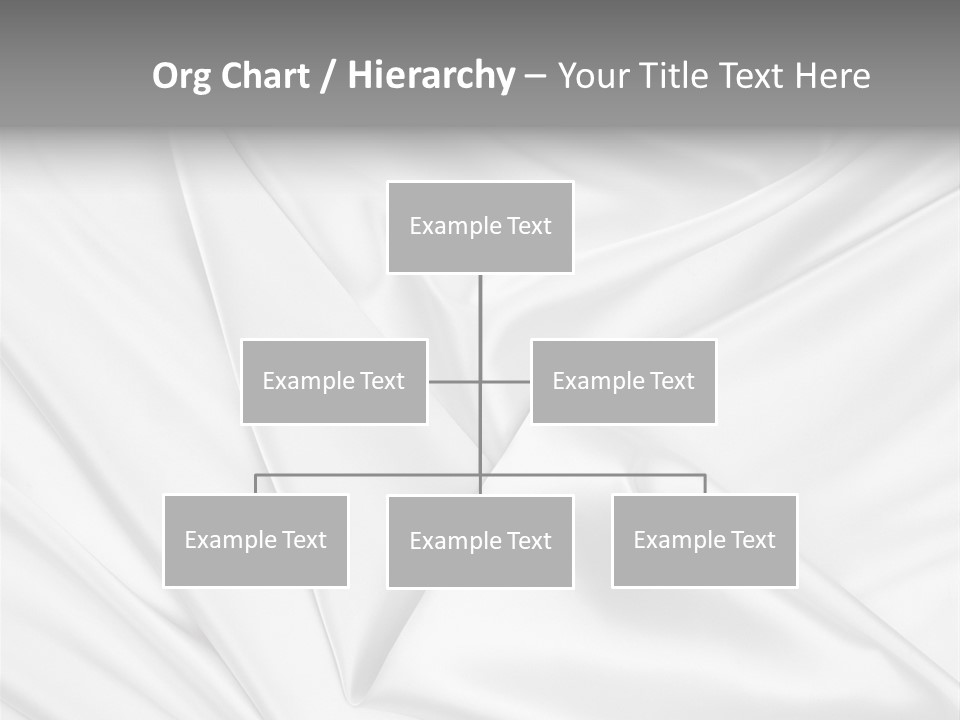 Org Chart / Hierarchy – Your Title Text Here

Example Text

Example Text

Example Text

Example Text

Example Text

Example Text